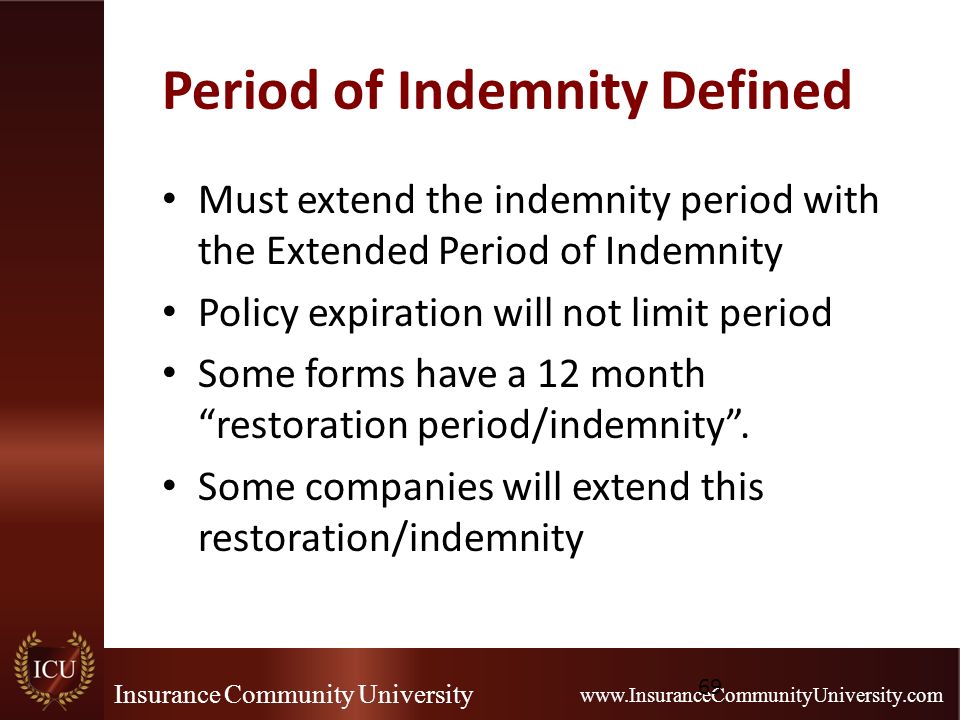 Period of Indemnity Defined

• Must extend the indemnity period with the Extended Period of Indemnity
• Policy expiration will not limit period
• Some forms have a 12 month "restoration period/indemnity".
• Some companies will extend this restoration/indemnity

ICU

Insurance Community University

62

www.InsuranceCommunityUniversity.com